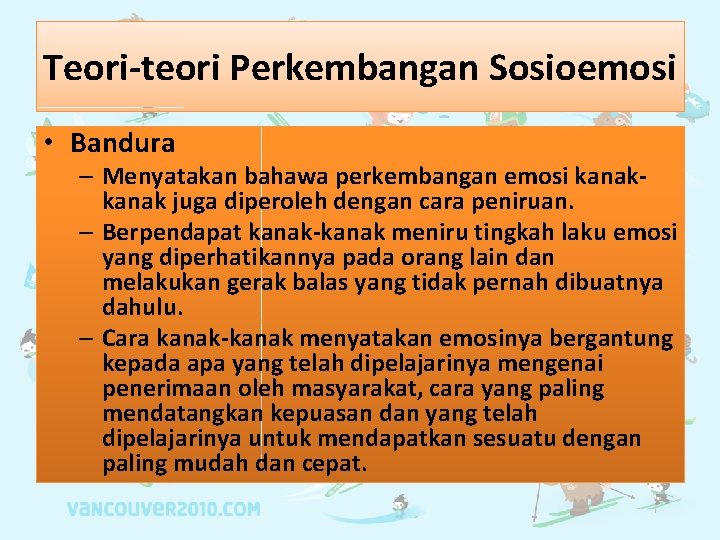 Teori-teori Perkembangan Sosioemosi

• Bandura
– Menyatakan bahawa perkembangan emosi kanak-kanak juga diperoleh dengan cara peniruan.
– Berpendapat kanak-kanak meniru tingkah laku emosi yang diperhatikannya pada orang lain dan melakukan gerak balas yang tidak pernah dibuatnya dahulu.
– Cara kanak-kanak menyatakan emosinya bergantung kepada apa yang telah dipelajarinya mengenai penerimaan oleh masyarakat, cara yang paling mendatangkan kepuasan dan yang telah dipelajarinya untuk mendapatkan sesuatu dengan paling mudah dan cepat.

VANCOUVER2010.COM